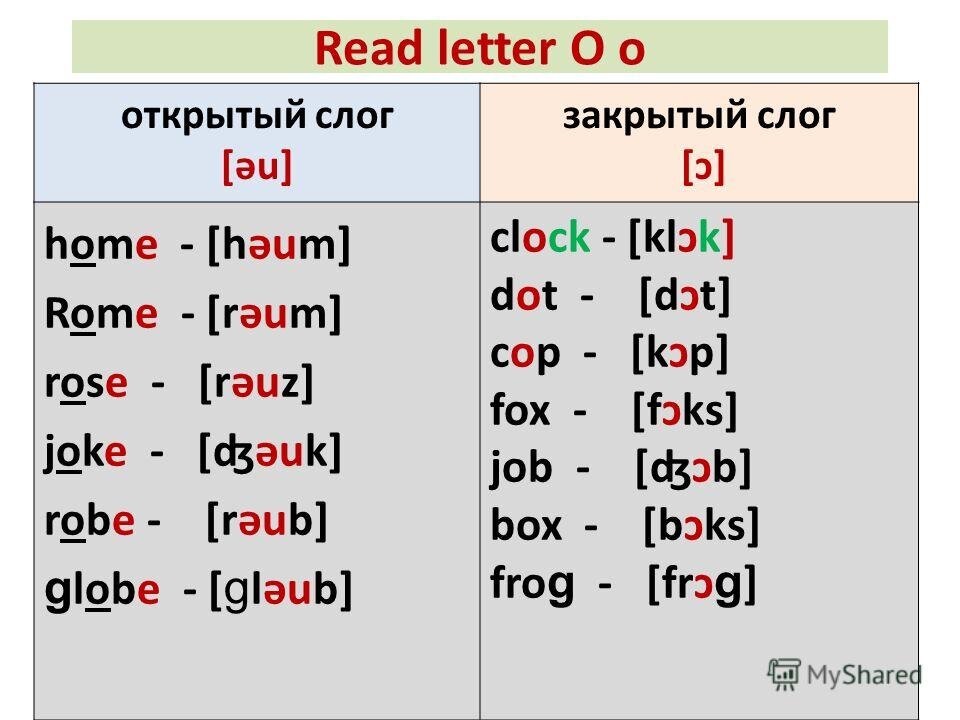 Read letter O o

| открытый слог [əu] | закрытый слог [ɔ] |
|---|---|
| home - [həum] | clock - [klɔk] |
| Rome - [rəum] | dot - [dɔt] |
| rose - [rəuz] | cop - [kɔp] |
| joke - [ʤəuk] | fox - [fɔks] |
| robe - [rəub] | job - [ʤɔb] |
| globe - [gləub] | box - [bɔks] |
| | frog - [frɔg] |

MyShared